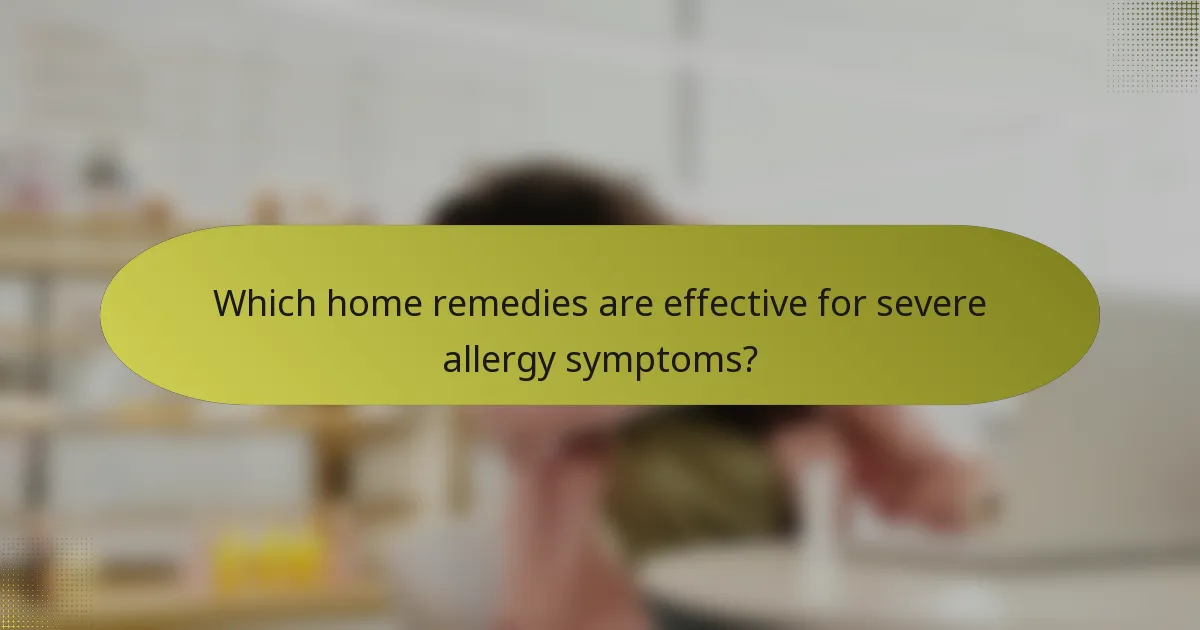 Which home remedies are effective for severe allergy symptoms?